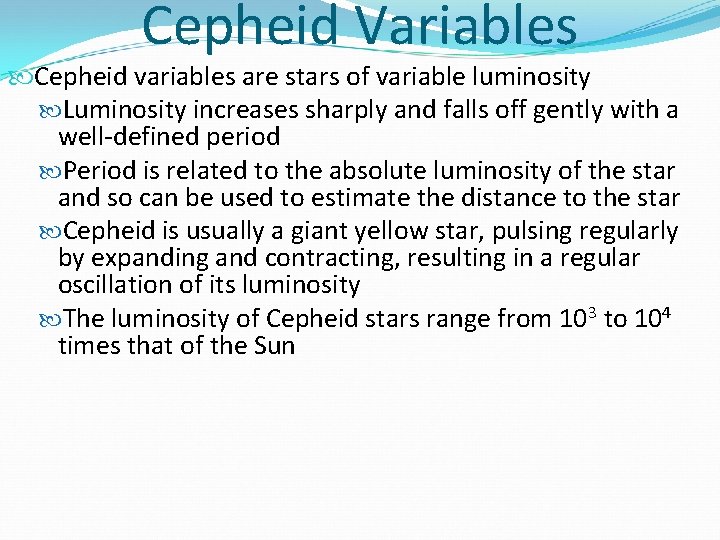 Cepheid Variables

Cepheid variables are stars of variable luminosity

Luminosity increases sharply and falls off gently with a well-defined period

Period is related to the absolute luminosity of the star and so can be used to estimate the distance to the star

Cepheid is usually a giant yellow star, pulsing regularly by expanding and contracting, resulting in a regular oscillation of its luminosity

The luminosity of Cepheid stars range from $10^3$ to $10^4$ times that of the Sun